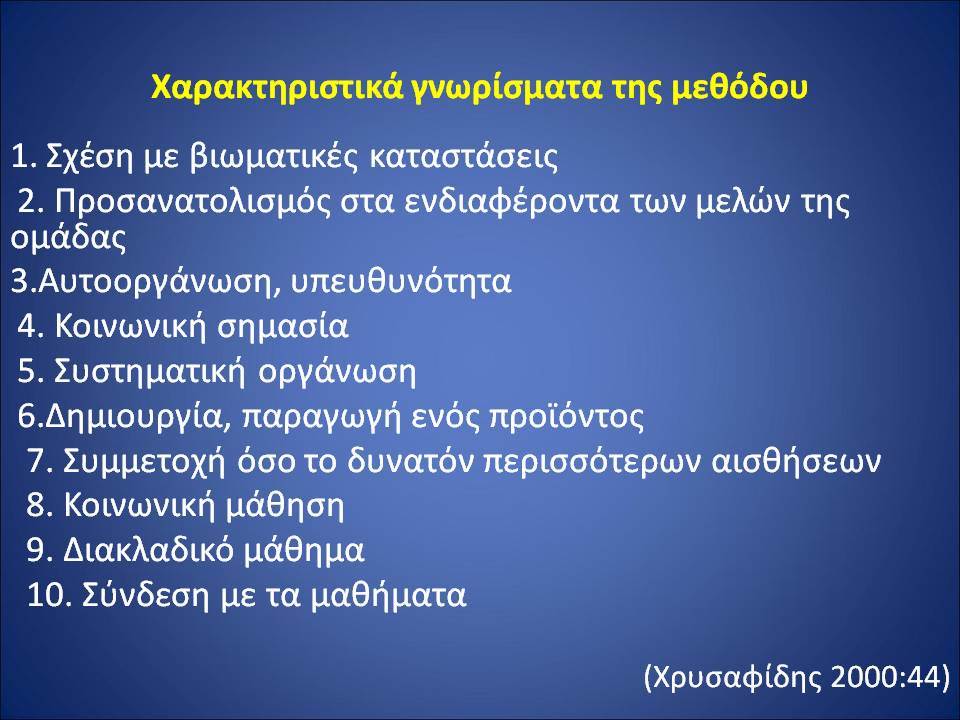 Χαρακτηριστικά γνωρίσματα της μεθόδου

1. Σχέση με βιωματικές καταστάσεις

2. Προσανατολισμός στα ενδιαφέροντα των μελών της ομάδας

3.Αυτοοργάνωση, υπευθυνότητα

4. Κοινωνική σημασία

5. Συστηματική οργάνωση

6.Δημιουργία, παραγωγή ενός προϊόντος

7. Συμμετοχή όσο το δυνατόν περισσότερων αισθήσεων

8. Κοινωνική μάθηση

9. Διακλαδικό μάθημα

10. Σύνδεση με τα μαθήματα

(Χρυσαφίδης 2000:44)